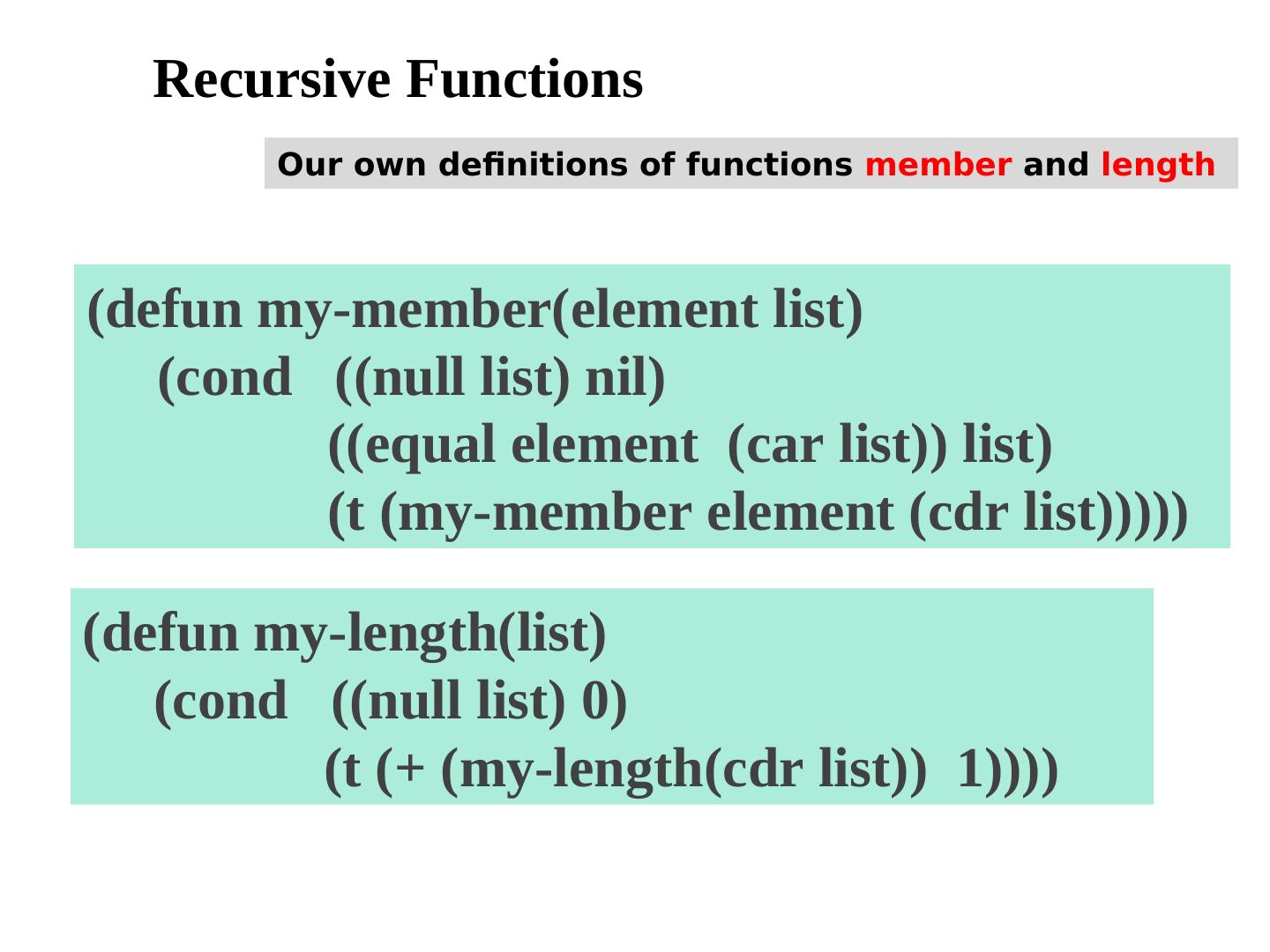 Recursive Functions

Our own definitions of functions member and length

(defun my-member(element list)
(cond ((null list) nil)
((equal element (car list)) list)
(t (my-member element (cdr list)))))

(defun my-length(list)
(cond ((null list) 0)
(t (+ (my-length(cdr list)) 1))))